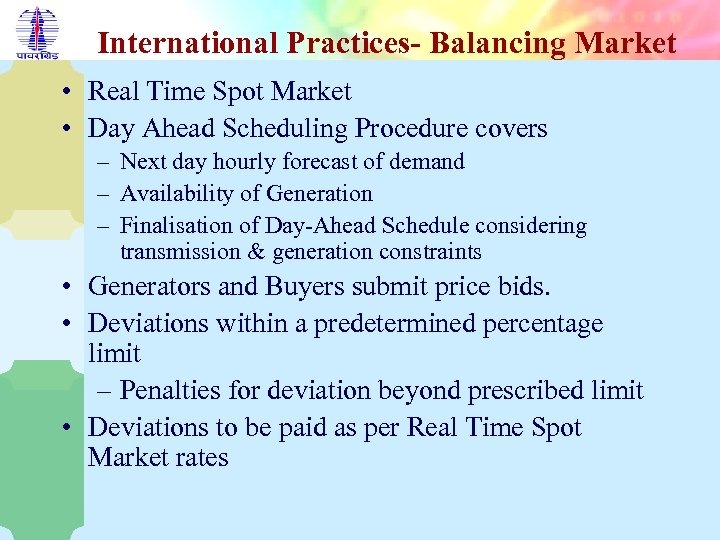 पावरग्रिड

International Practices- Balancing Market

• Real Time Spot Market
• Day Ahead Scheduling Procedure covers
– Next day hourly forecast of demand
– Availability of Generation
– Finalisation of Day-Ahead Schedule considering transmission & generation constraints
• Generators and Buyers submit price bids.
• Deviations within a predetermined percentage limit
– Penalties for deviation beyond prescribed limit
• Deviations to be paid as per Real Time Spot Market rates